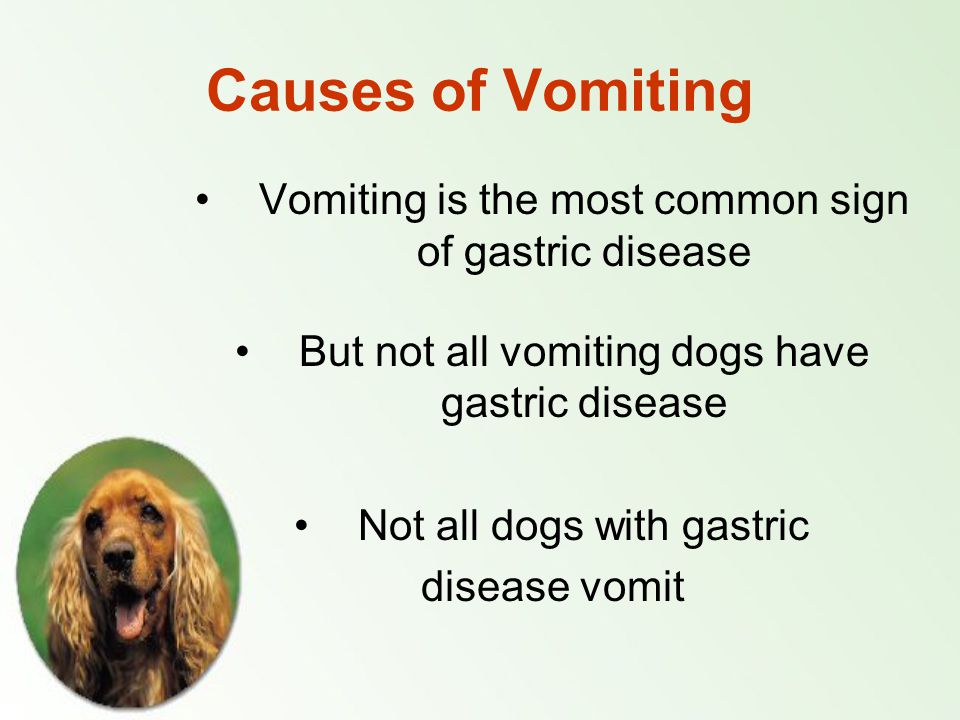 Causes of Vomiting

• Vomiting is the most common sign of gastric disease

• But not all vomiting dogs have gastric disease

• Not all dogs with gastric disease vomit